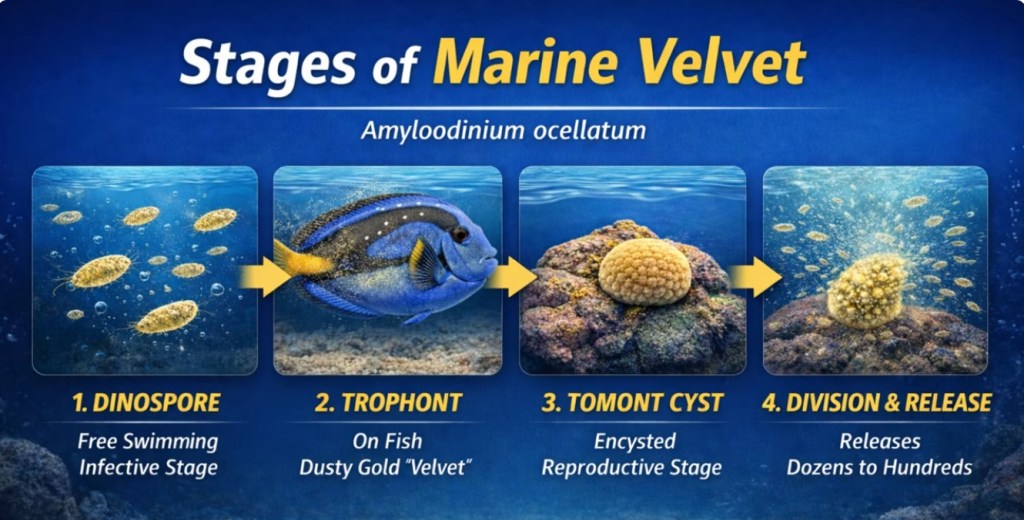 Stages of Marine Velvet

Amyloodinium ocellatum

1. DINOSPORE
Free Swimming Infective Stage

2. TROPHONT
On Fish Dusty Gold "Velvet"

3. TOMONT CYST
Encysted Reproductive Stage

4. DIVISION & RELEASE
Releases Dozens to Hundreds